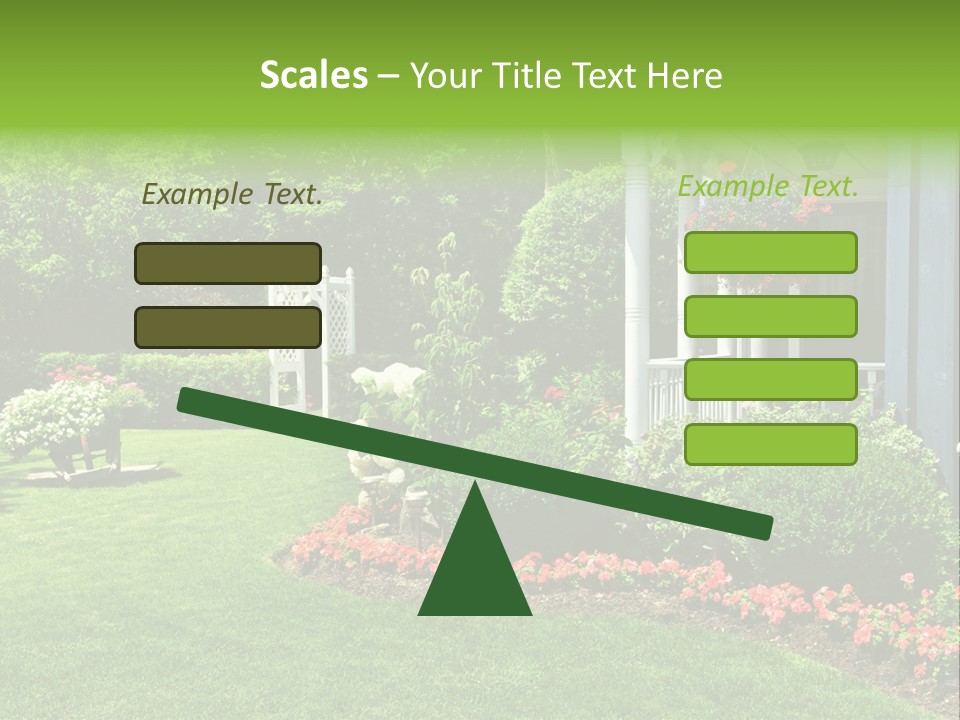 Scales – Your Title Text Here

Example Text.

Example Text.